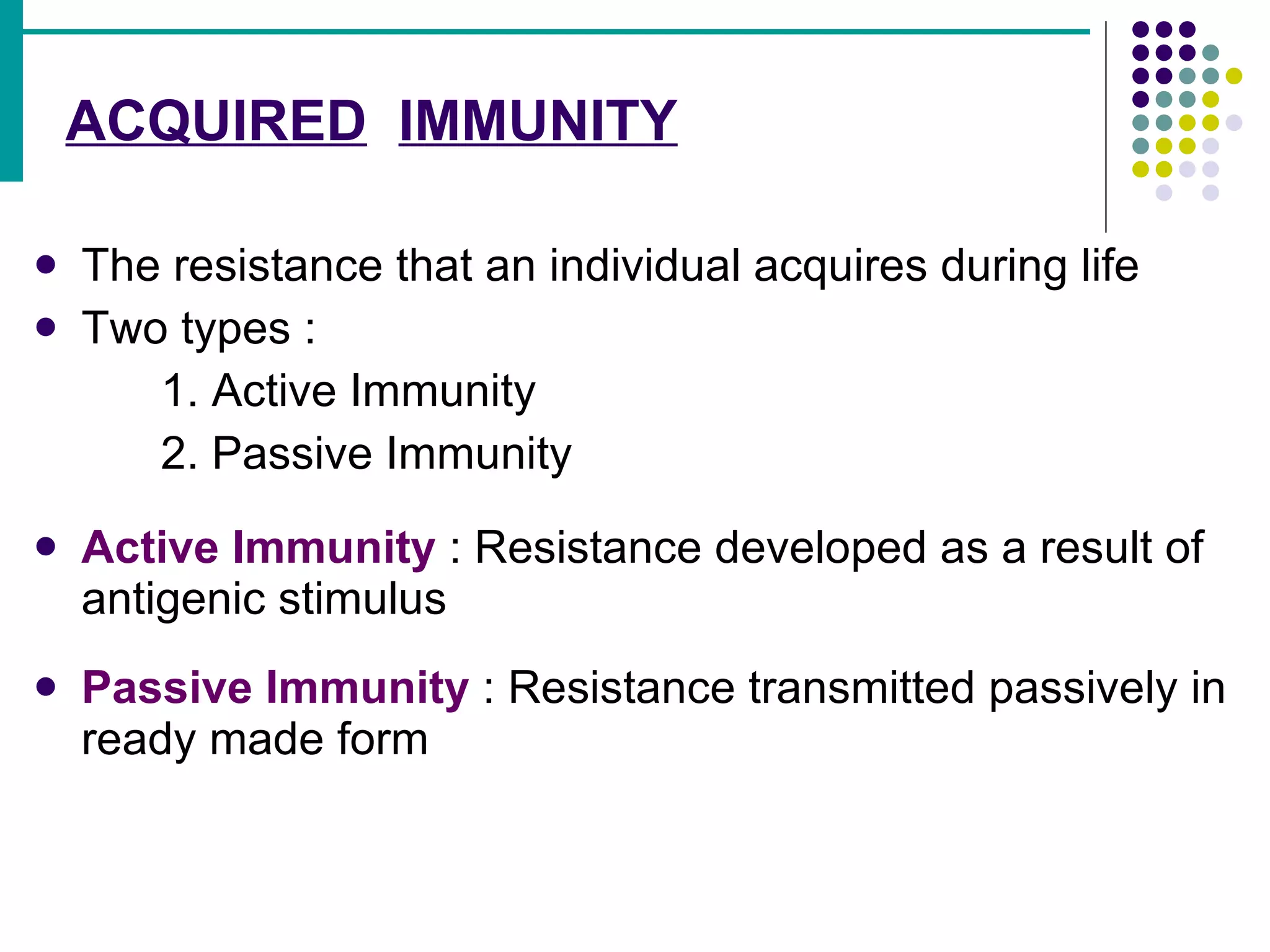 ACQUIRED IMMUNITY

- The resistance that an individual acquires during life
- Two types :

1. Active Immunity

2. Passive Immunity

- Active Immunity : Resistance developed as a result of antigenic stimulus

- Passive Immunity : Resistance transmitted passively in ready made form